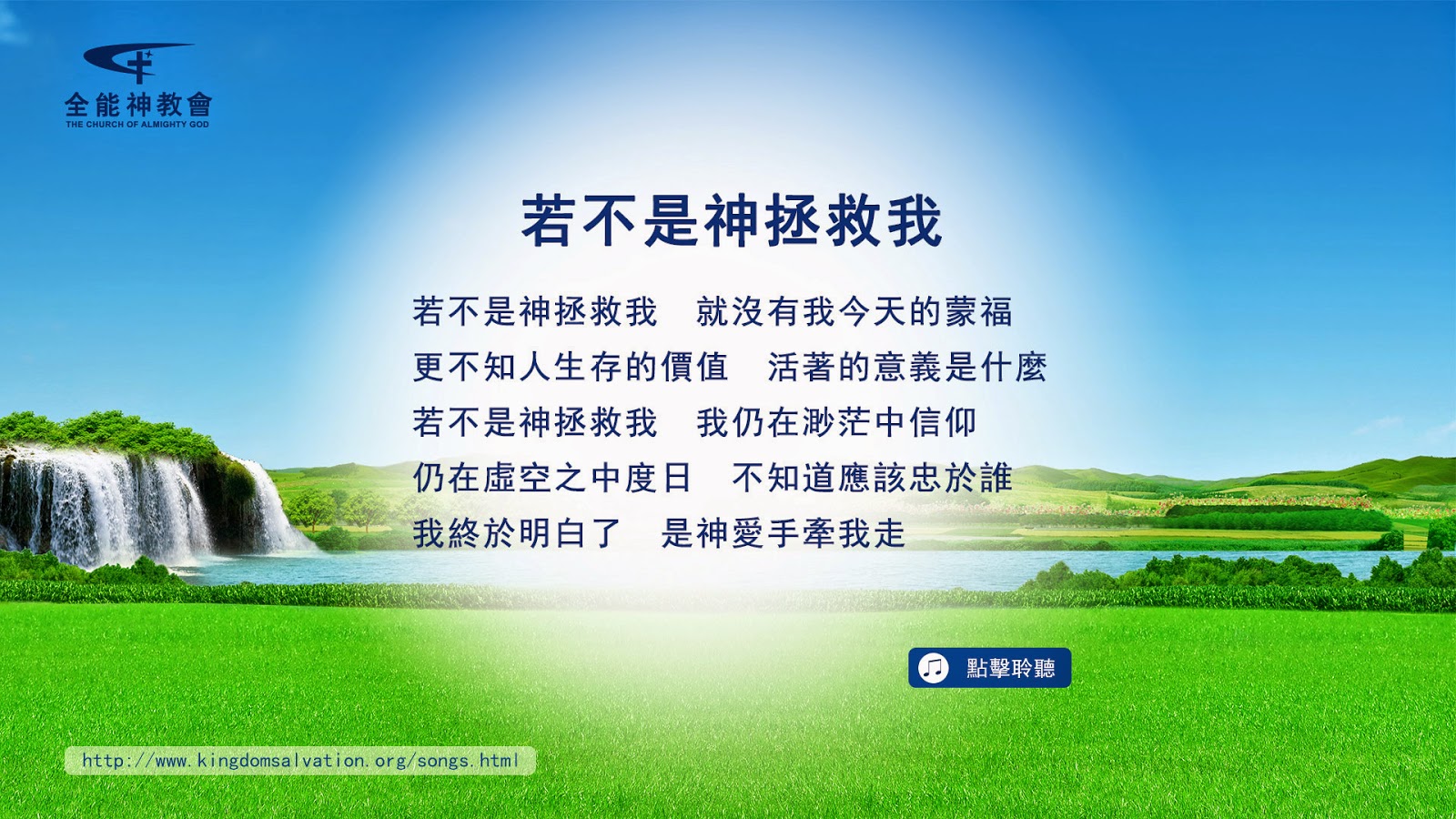 全能神教會
THE CHURCH OF ALMIGHTY GOD

若不是神拯救我

若不是神拯救我　就沒有我今天的蒙福
更不知人生存的價值　活著的意義是什麼
若不是神拯救我　我仍在渺茫中信仰
仍在虛空之中度日　不知道應該忠於誰
我終於明白了　是神愛手牽我走

點擊聆聽

http://www.kingdomsalvation.org/songs.html